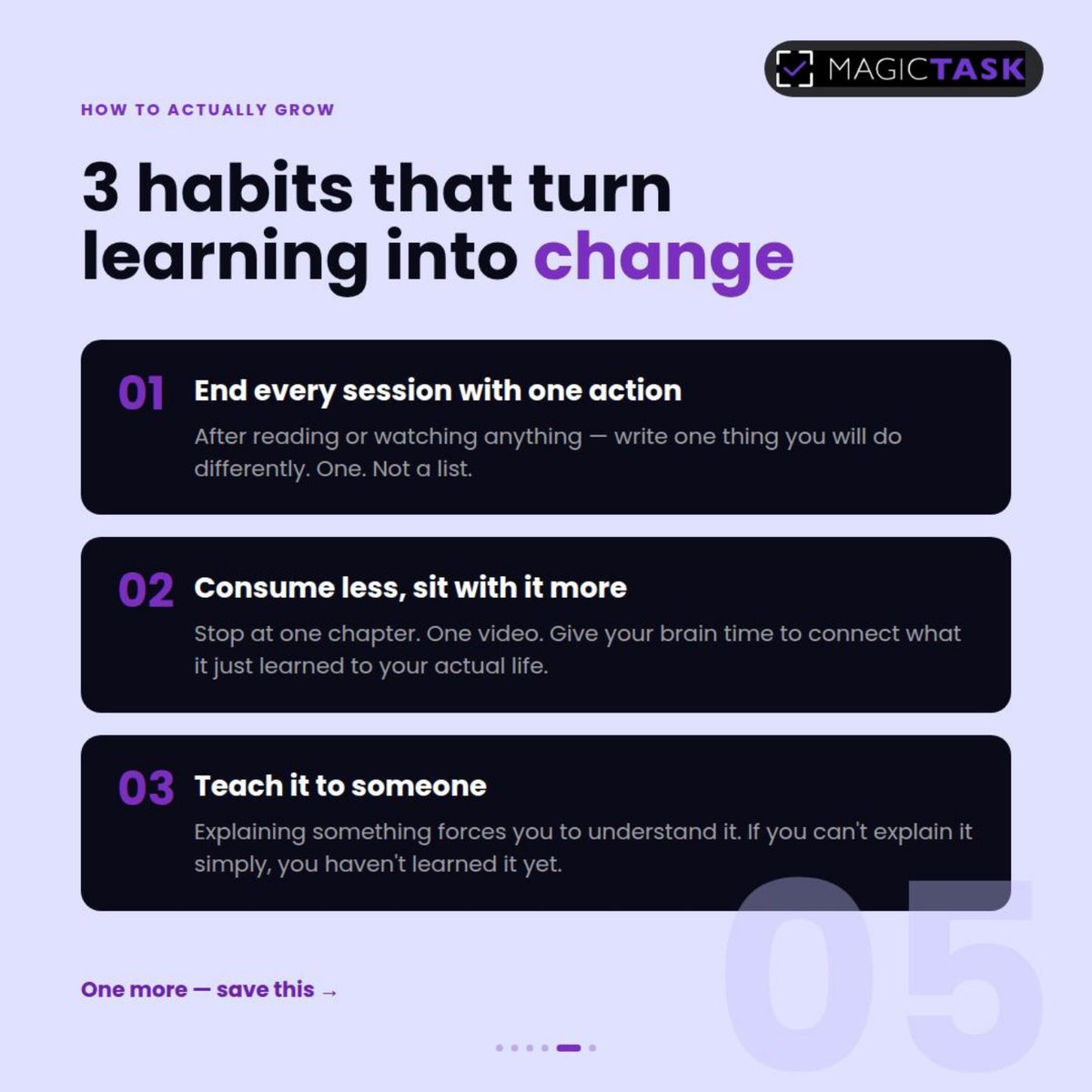 MAGICTASK

HOW TO ACTUALLY GROW

3 habits that turn learning into change

01 End every session with one action

After reading or watching anything — write one thing you will do differently. One. Not a list.

02 Consume less, sit with it more

Stop at one chapter. One video. Give your brain time to connect what it just learned to your actual life.

03 Teach it to someone

Explaining something forces you to understand it. If you can't explain it simply, you haven't learned it yet.

05

One more — save this →